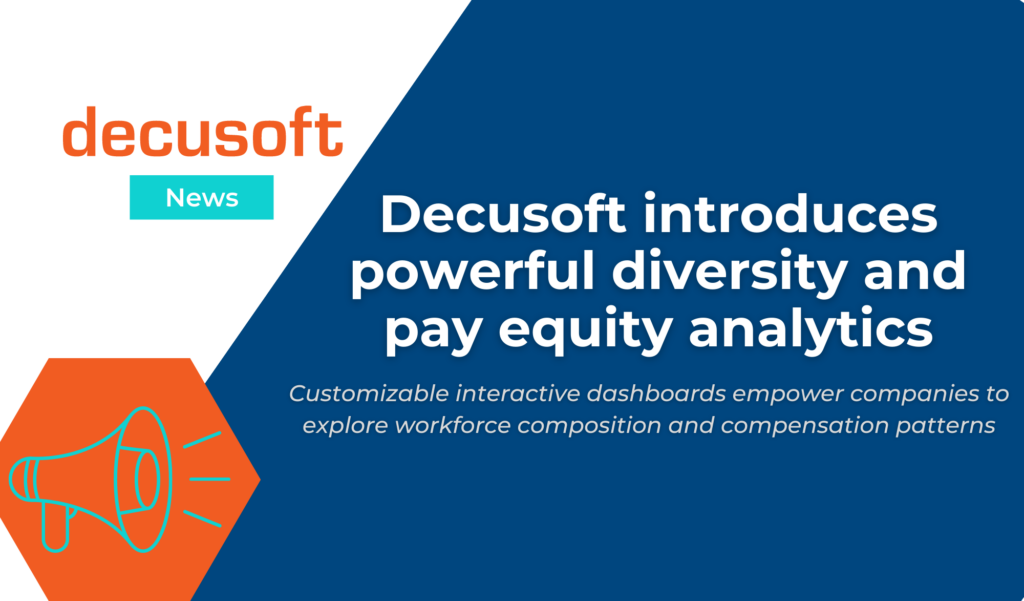 decusoft

News

Decusoft introduces powerful diversity and pay equity analytics

Customizable interactive dashboards empower companies to explore workforce composition and compensation patterns